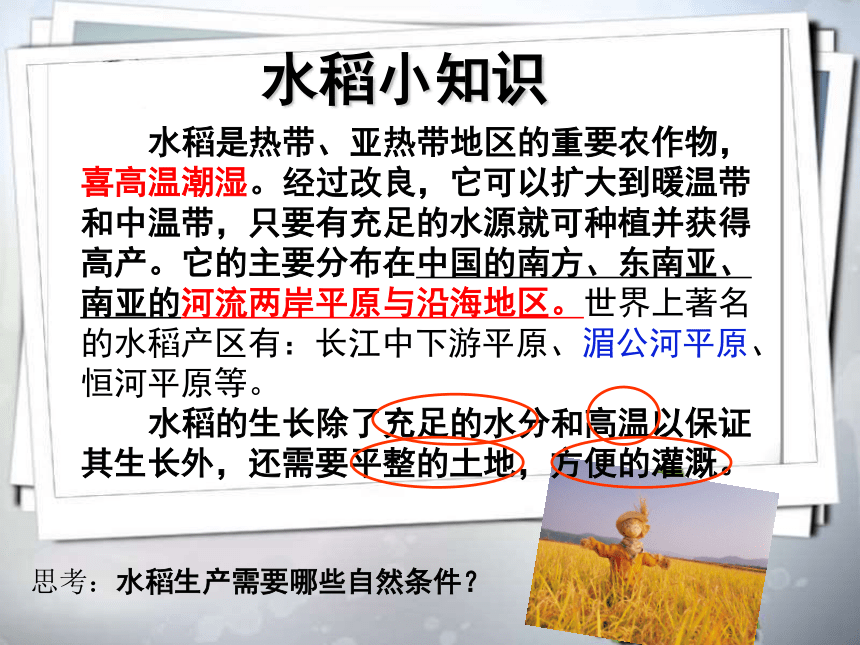 水稻小知识

水稻是热带、亚热带地区的重要农作物，喜高温潮湿。经过改良，它可以扩大到暖温带和中温带，只要有充足的水源就可种植并获得高产。它的主要分布在中国的南方、东南亚、南亚的河流两岸平原与沿海地区。世界上著名的水稻产区有：长江中下游平原、湄公河平原、恒河平原等。

水稻的生长除了充足的水分和高温以保证其生长外，还需要平整的土地，方便的灌溉。

思考：水稻生产需要哪些自然条件？